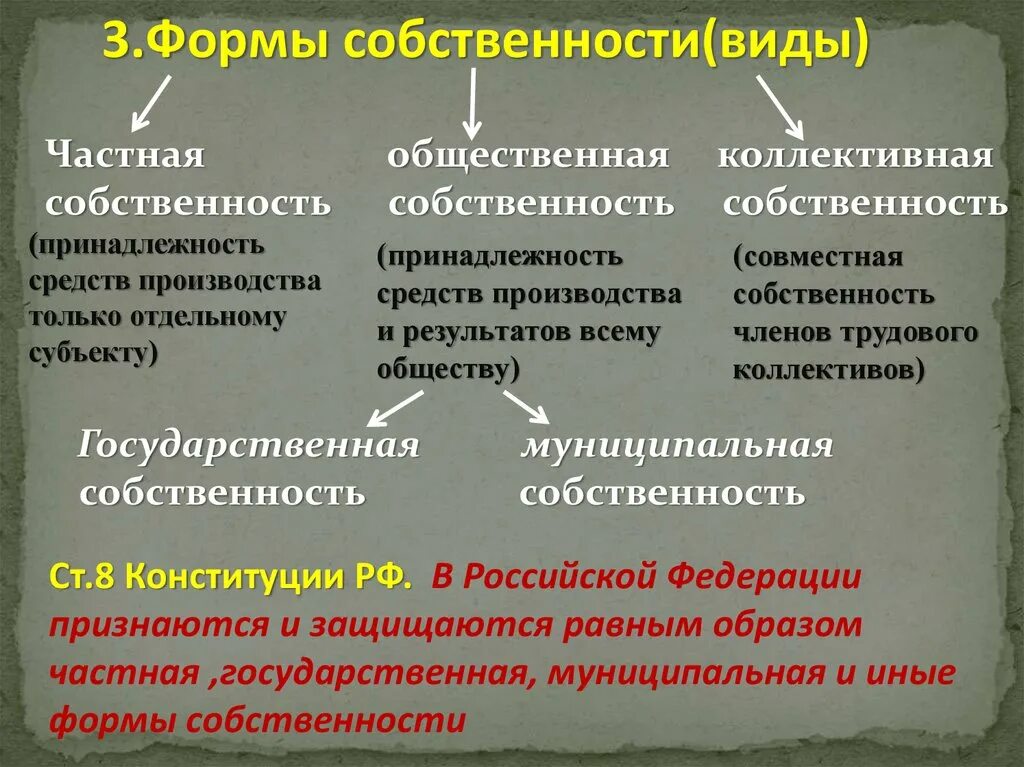 3.Формы собственности(виды)

Частная собственность
(принадлежность средств производства только отдельному субъекту)

общественная собственность
(принадлежность средств производства и результатов всему обществу)

коллективная собственность
(совместная собственность членов трудового коллективов)

Государственная собственность

муниципальная собственность

Ст.8 Конституции РФ. В Российской Федерации признаются и защищаются равным образом частная ,государственная, муниципальная и иные формы собственности